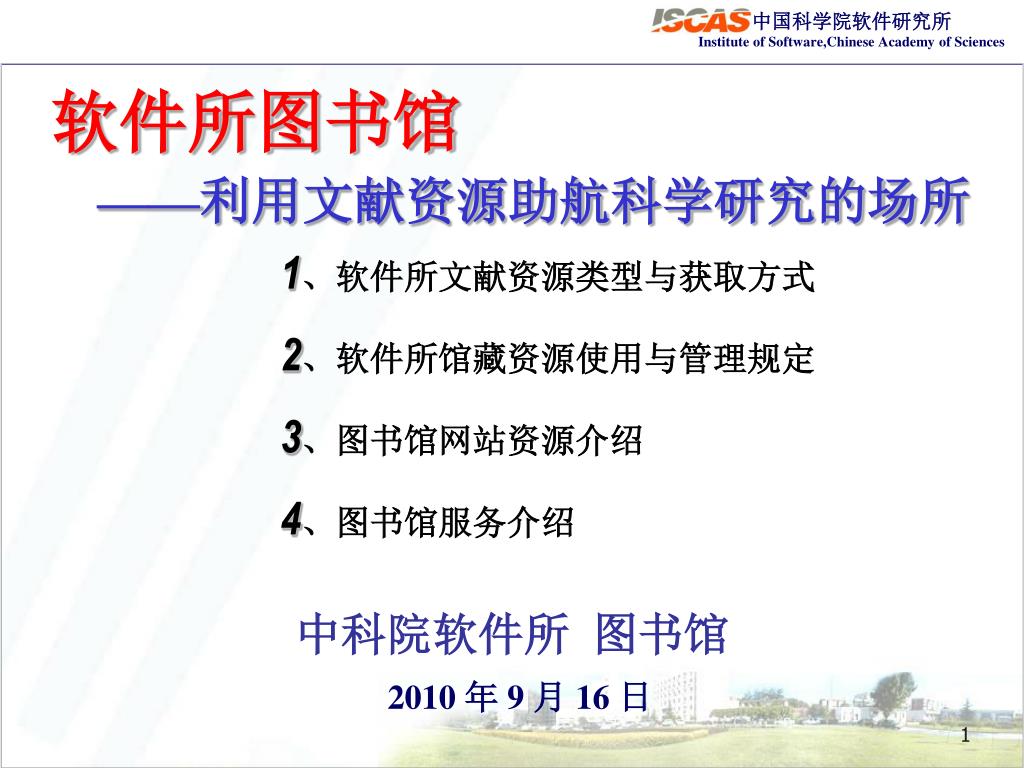 ISCAS 中国科学院软件研究所
Institute of Software,Chinese Academy of Sciences

软件所图书馆

——利用文献资源助航科学研究的场所

1、软件所文献资源类型与获取方式

2、软件所馆藏资源使用与管理规定

3、图书馆网站资源介绍

4、图书馆服务介绍

中科院软件所 图书馆

2010 年 9 月 16 日

1